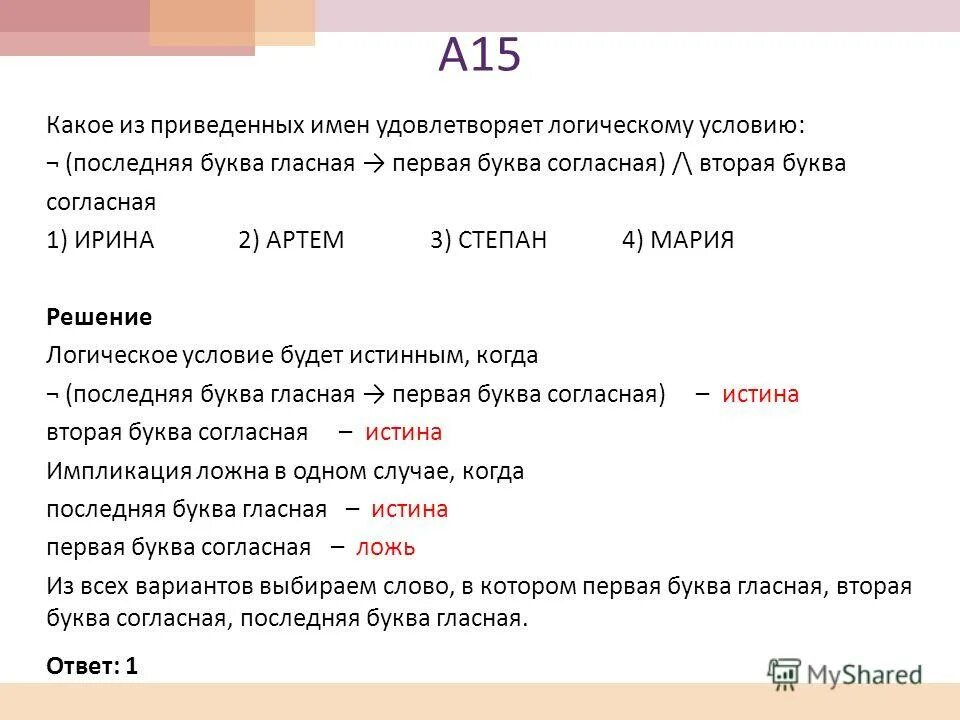 А15

Какое из приведенных имен удовлетворяет логическому условию:
¬ (последняя буква гласная → первая буква согласная) /\ вторая буква согласная

1) ИРИНА 2) АРТЕМ 3) СТЕПАН 4) МАРИЯ

Решение

Логическое условие будет истинным, когда
¬ (последняя буква гласная → первая буква согласная) – истина
вторая буква согласная – истина
Импликация ложна в одном случае, когда
последняя буква гласная – истина
первая буква согласная – ложь
Из всех вариантов выбираем слово, в котором первая буква гласная, вторая буква согласная, последняя буква гласная.

Ответ: 1

MyShared